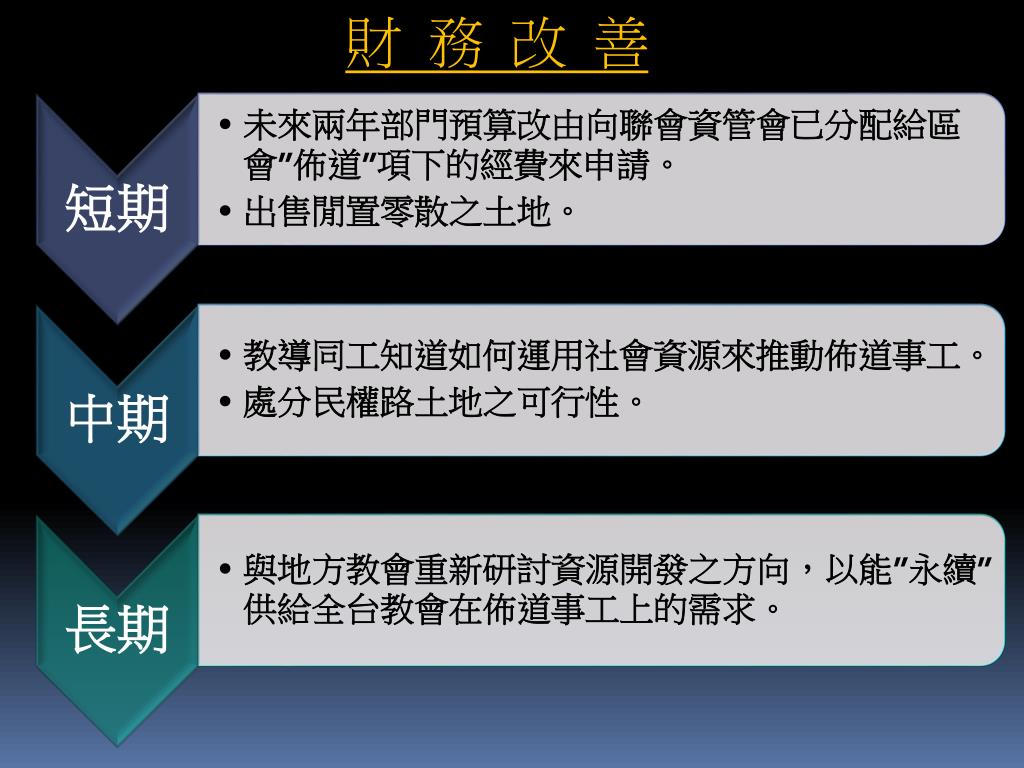 財 務 改 善

短期

• 未來兩年部門預算改由向聯會資管會已分配給區會"佈道"項下的經費來申請。
• 出售閒置零散之土地。

中期

• 教導同工知道如何運用社會資源來推動佈道事工。
• 處分民權路土地之可行性。

長期

• 與地方教會重新研討資源開發之方向，以能"永續"供給全台教會在佈道事工上的需求。